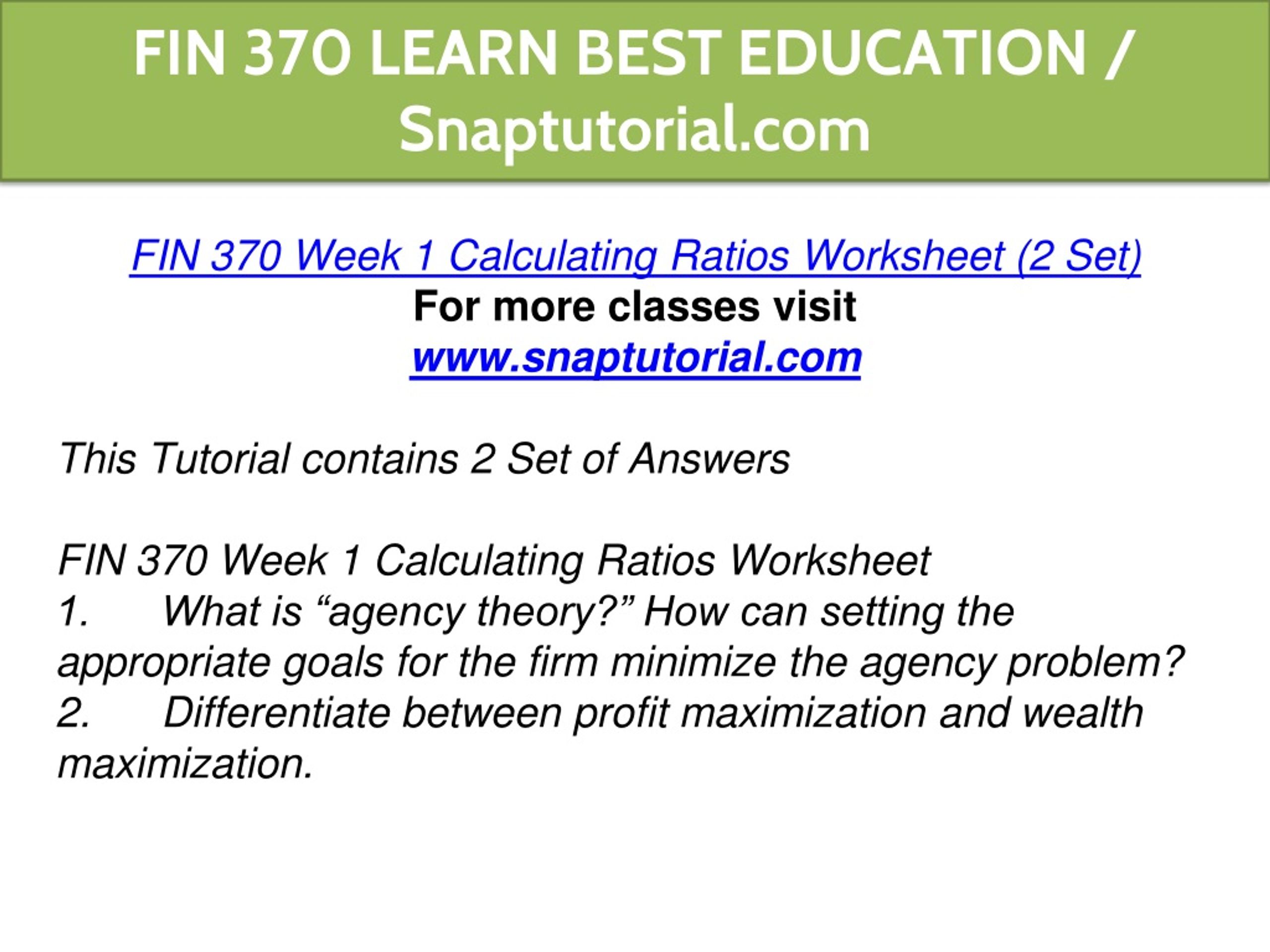 FIN 370 LEARN BEST EDUCATION / Snaptutorial.com

FIN 370 Week 1 Calculating Ratios Worksheet (2 Set)
For more classes visit
www.snaptutorial.com

This Tutorial contains 2 Set of Answers

FIN 370 Week 1 Calculating Ratios Worksheet
1. What is “agency theory?” How can setting the appropriate goals for the firm minimize the agency problem?
2. Differentiate between profit maximization and wealth maximization.